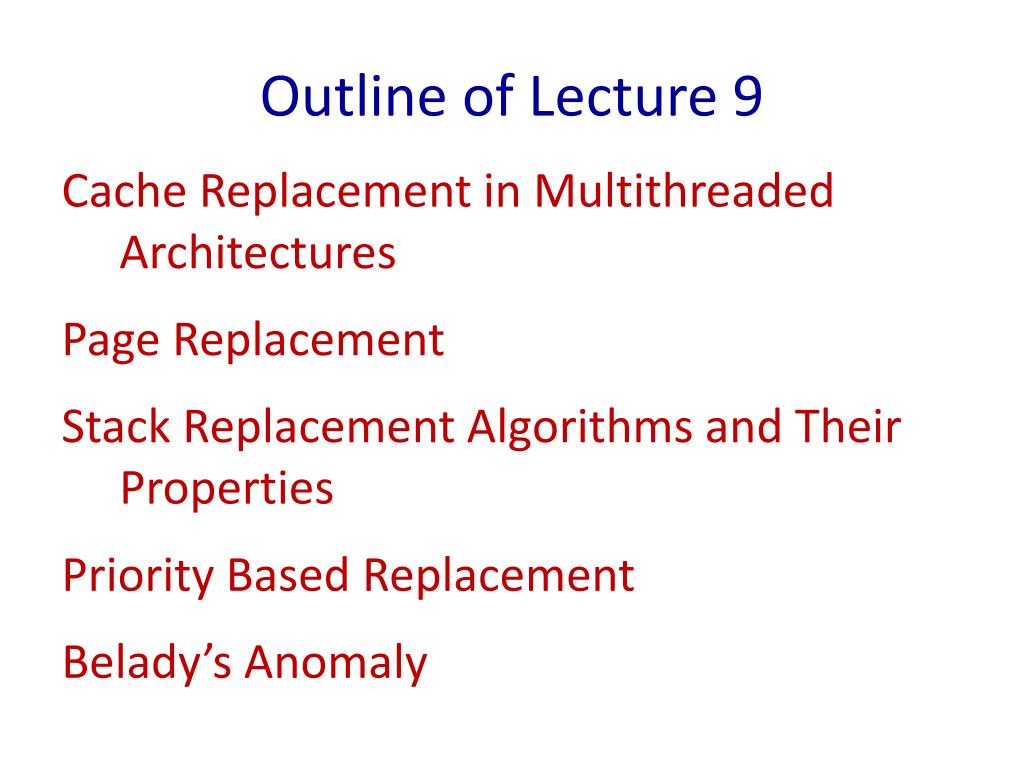 Outline of Lecture 9

Cache Replacement in Multithreaded Architectures

Page Replacement

Stack Replacement Algorithms and Their Properties

Priority Based Replacement

Belady’s Anomaly